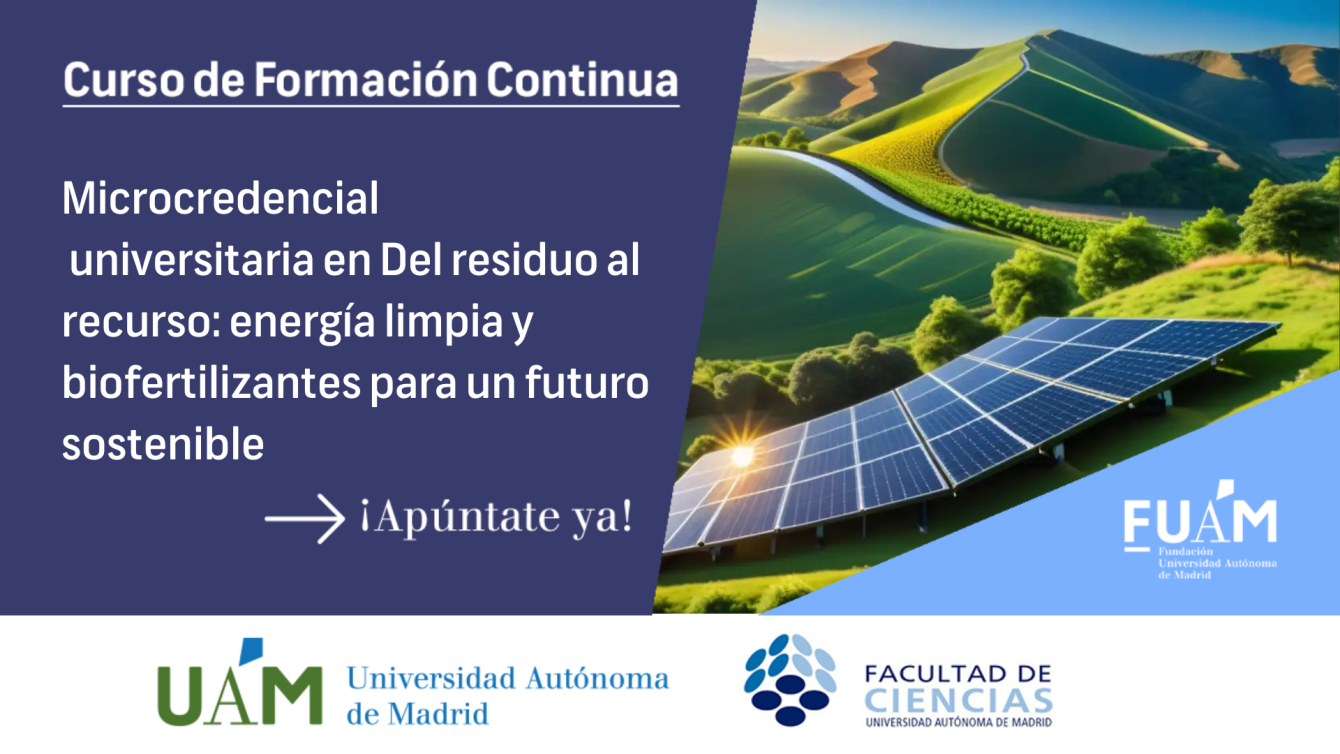 Curso de Formación Continua

Microcredencial universitaria en Del residuo al recurso: energía limpia y biofertilizantes para un futuro sostenible

¡Apúntate ya!

FUAM
Fundación Universidad Autónoma de Madrid

UAM Universidad Autónoma de Madrid

FACULTAD DE CIENCIAS
UNIVERSIDAD AUTÓNOMA DE MADRID